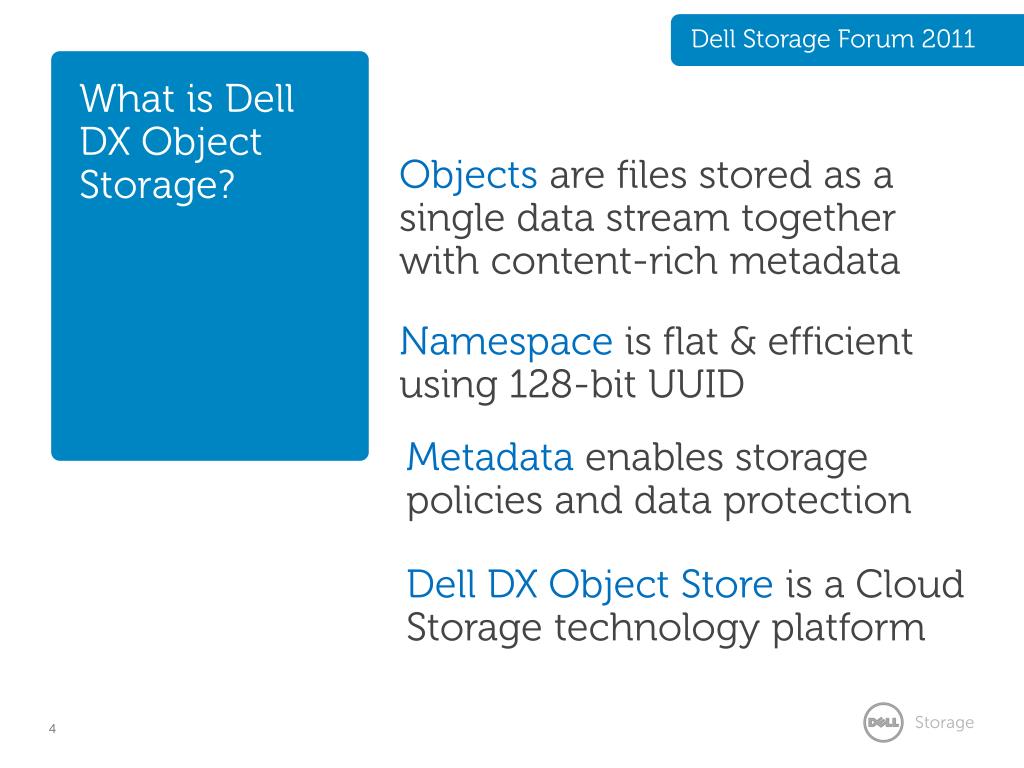 Dell Storage Forum 2011

What is Dell DX Object Storage?

Objects are files stored as a single data stream together with content-rich metadata

Namespace is flat & efficient using 128-bit UUID

Metadata enables storage policies and data protection

Dell DX Object Store is a Cloud Storage technology platform

4

DELL Storage